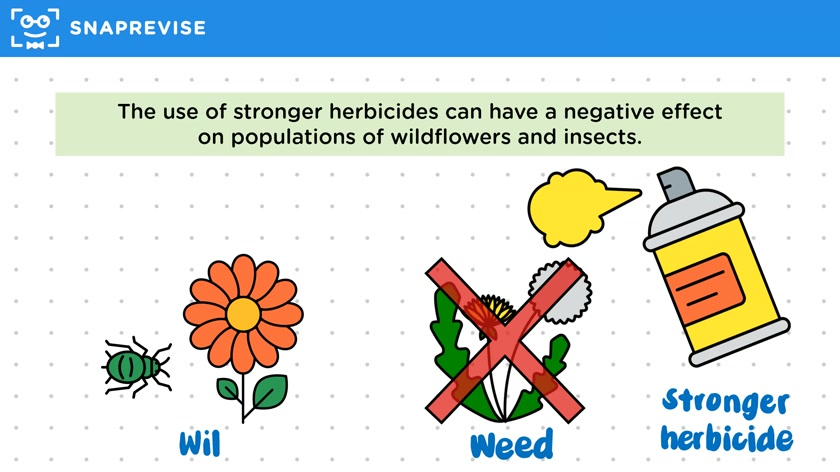 SNAPREVISE

The use of stronger herbicides can have a negative effect on populations of wildflowers and insects.

Wil

Weed

Stronger herbicide